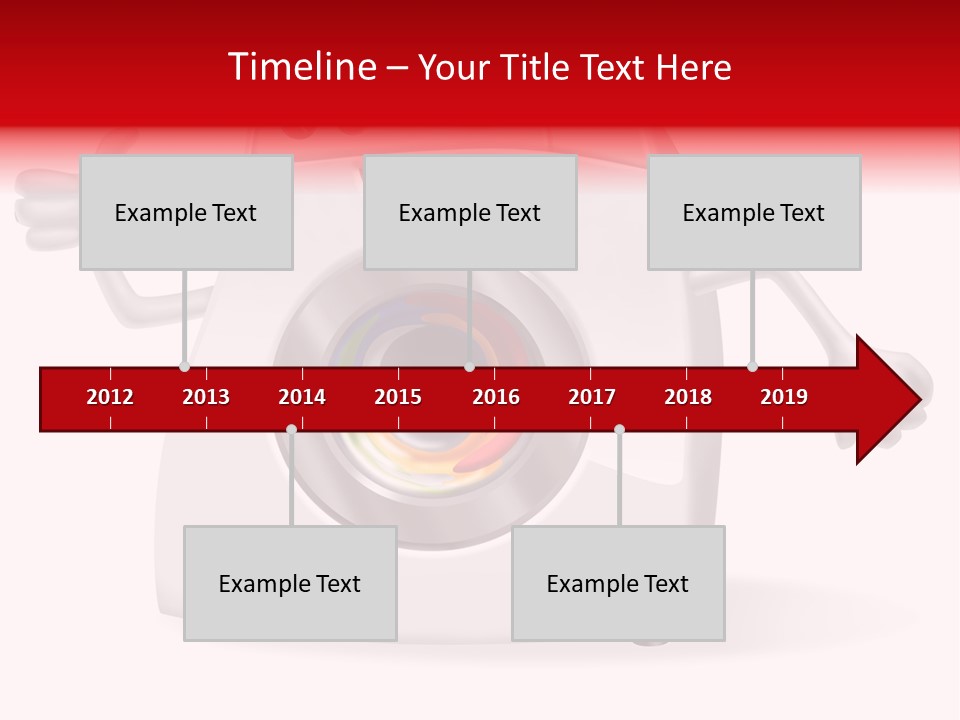 Timeline – Your Title Text Here

Example Text

Example Text

Example Text

2012 2013 2014 2015 2016 2017 2018 2019

Example Text

Example Text